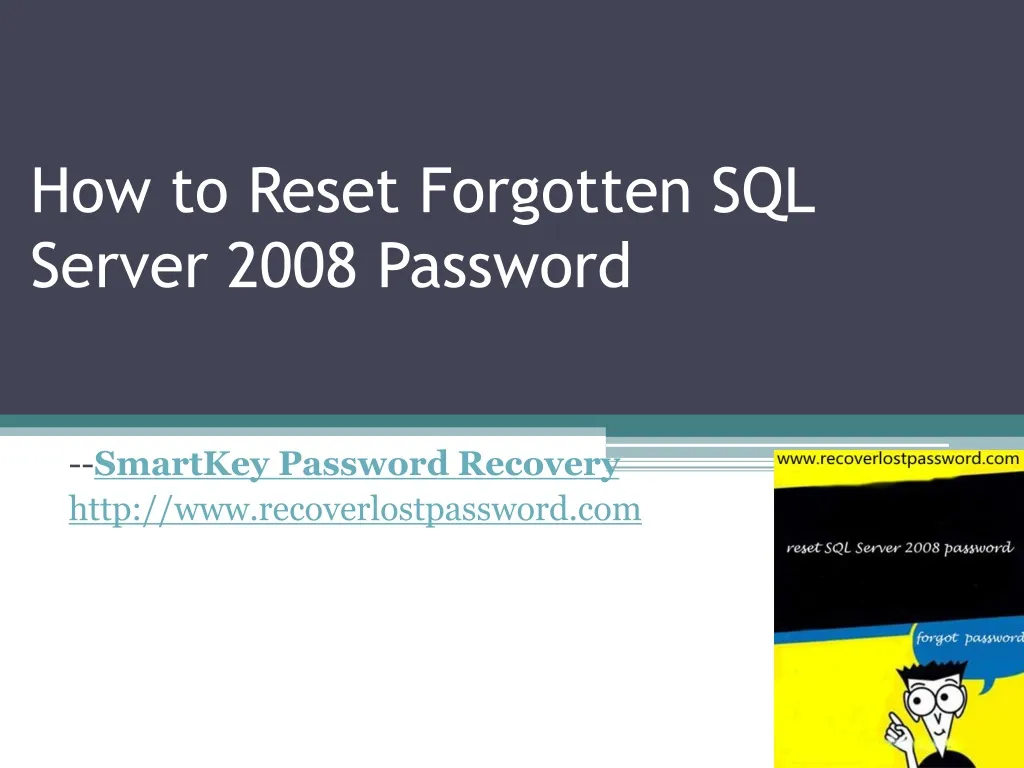 How to Reset Forgotten SQL Server 2008 Password

--SmartKey Password Recovery
http://www.recoverlostpassword.com

www.recoverlostpassword.com

reset SQL Server 2008 password

forgot password